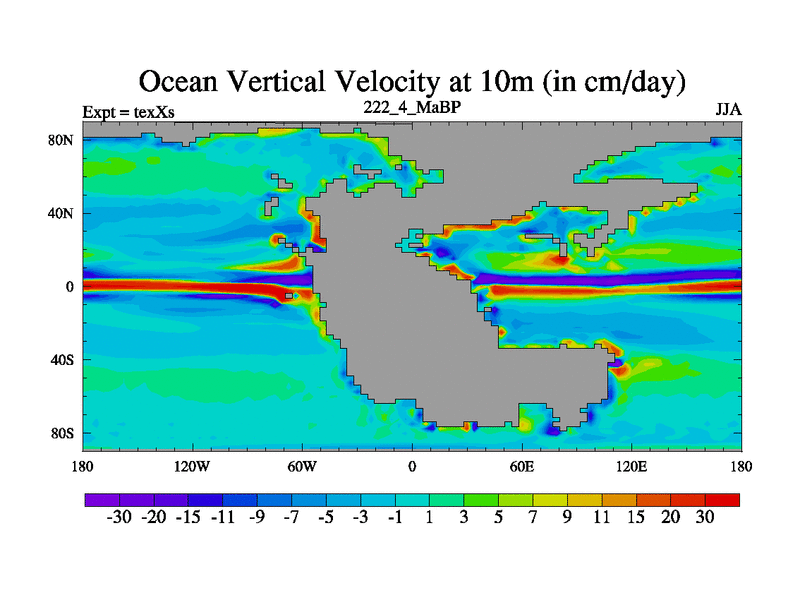 Ocean Vertical Velocity at 10m (in cm/day)

Expt = texXs

222_4_MaBP

JJA

80N
40N
0
40S
80S

180
120W
60W
0
60E
120E
180

-30 -20 -15 -11 -9 -7 -5 -3 -1 1 3 5 7 9 11 15 20 30